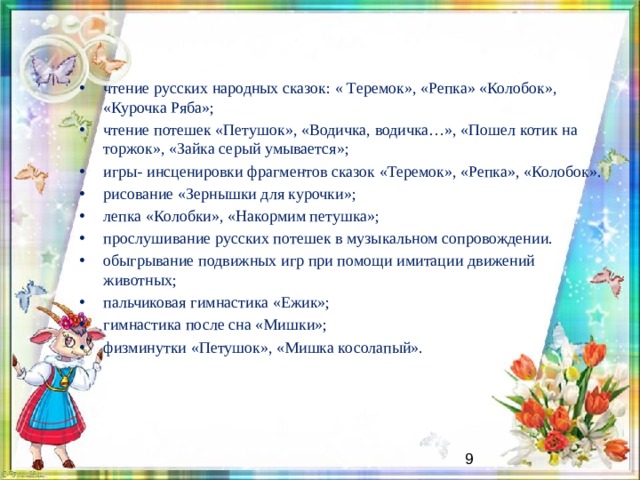 • чтение русских народных сказок: « Теремок», «Репка» «Колобок», «Курочка Ряба»;
• чтение потешек «Петушок», «Водичка, водичка…», «Пошел котик на торжок», «Зайка серый умывается»;
• игры- инсценировки фрагментов сказок «Теремок», «Репка», «Колобок».
• рисование «Зернышки для курочки»;
• лепка «Колобки», «Накормим петушка»;
• прослушивание русских потешек в музыкальном сопровождении.
• обыгрывание подвижных игр при помощи имитации движений животных;
• пальчиковая гимнастика «Ежик»;
• гимнастика после сна «Мишки»;
• физминутки «Петушок», «Мишка косолапый».

9